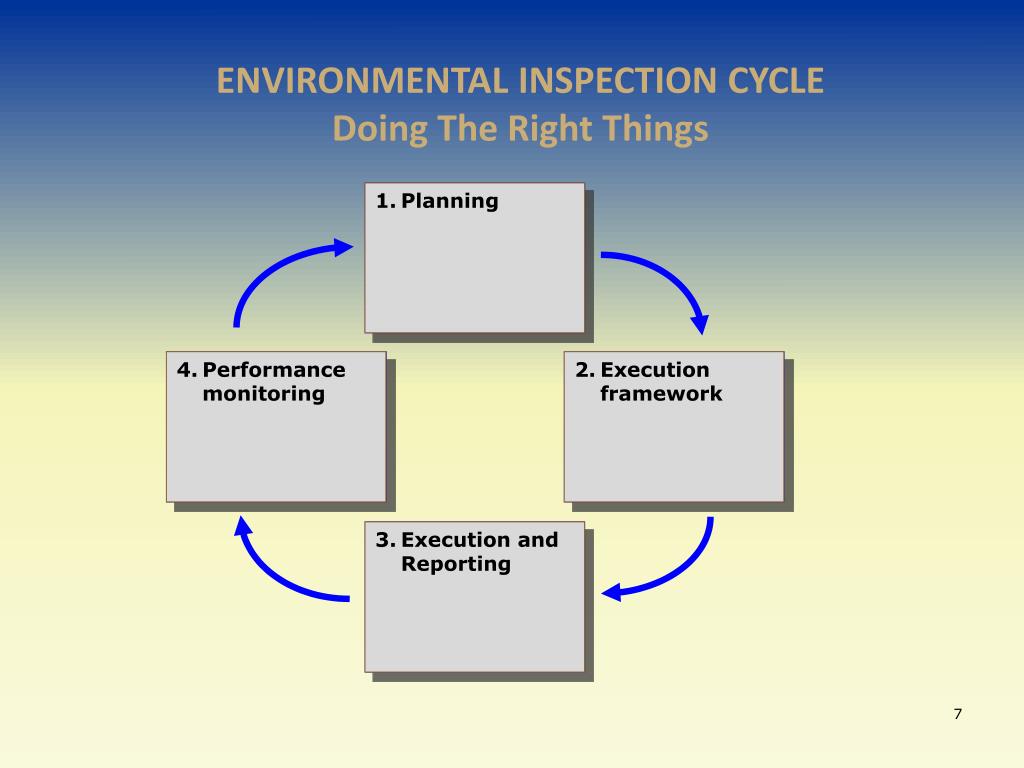 ENVIRONMENTAL INSPECTION CYCLE
Doing The Right Things

1. Planning

2. Execution framework

3. Execution and Reporting

4. Performance monitoring

7